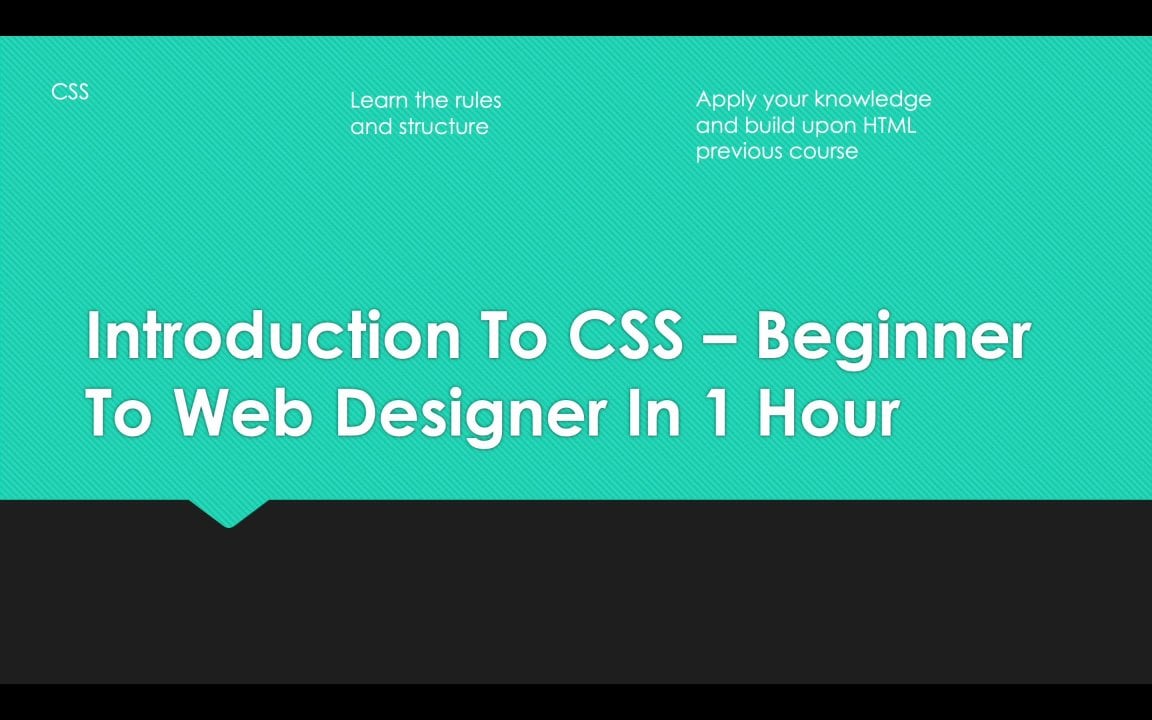 CSS

Learn the rules and structure

Apply your knowledge and build upon HTML previous course

Introduction To CSS – Beginner To Web Designer In 1 Hour